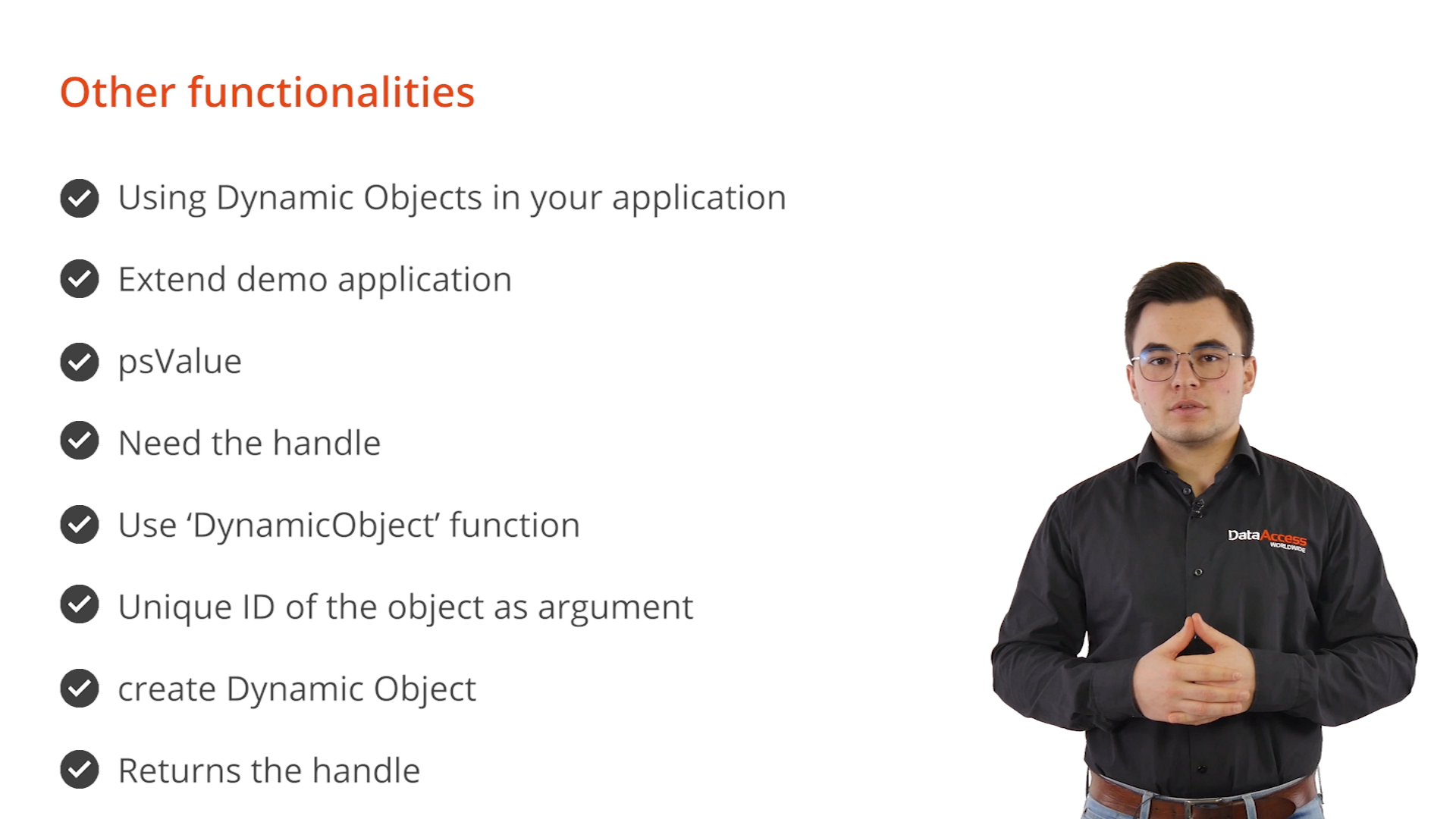 Other functionalities

Using Dynamic Objects in your application

Extend demo application

psValue

Need the handle

Use ‘DynamicObject’ function

Unique ID of the object as argument

create Dynamic Object

Returns the handle

DataAccess WORLDWIDE